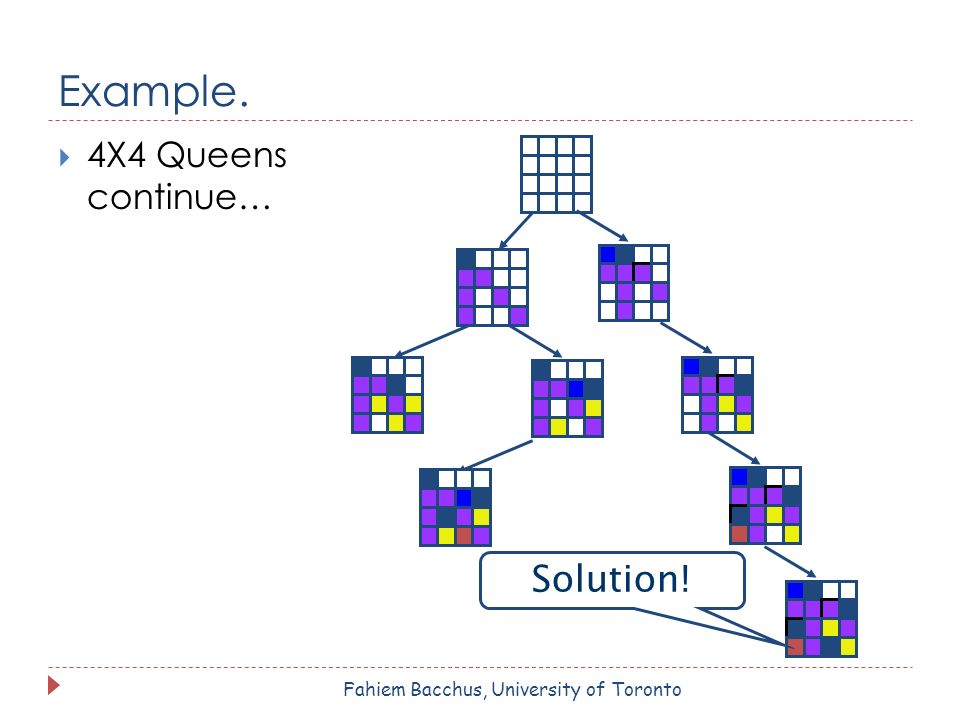 Example.

4X4 Queens continue…

Solution!

Fahiem Bacchus, University of Toronto